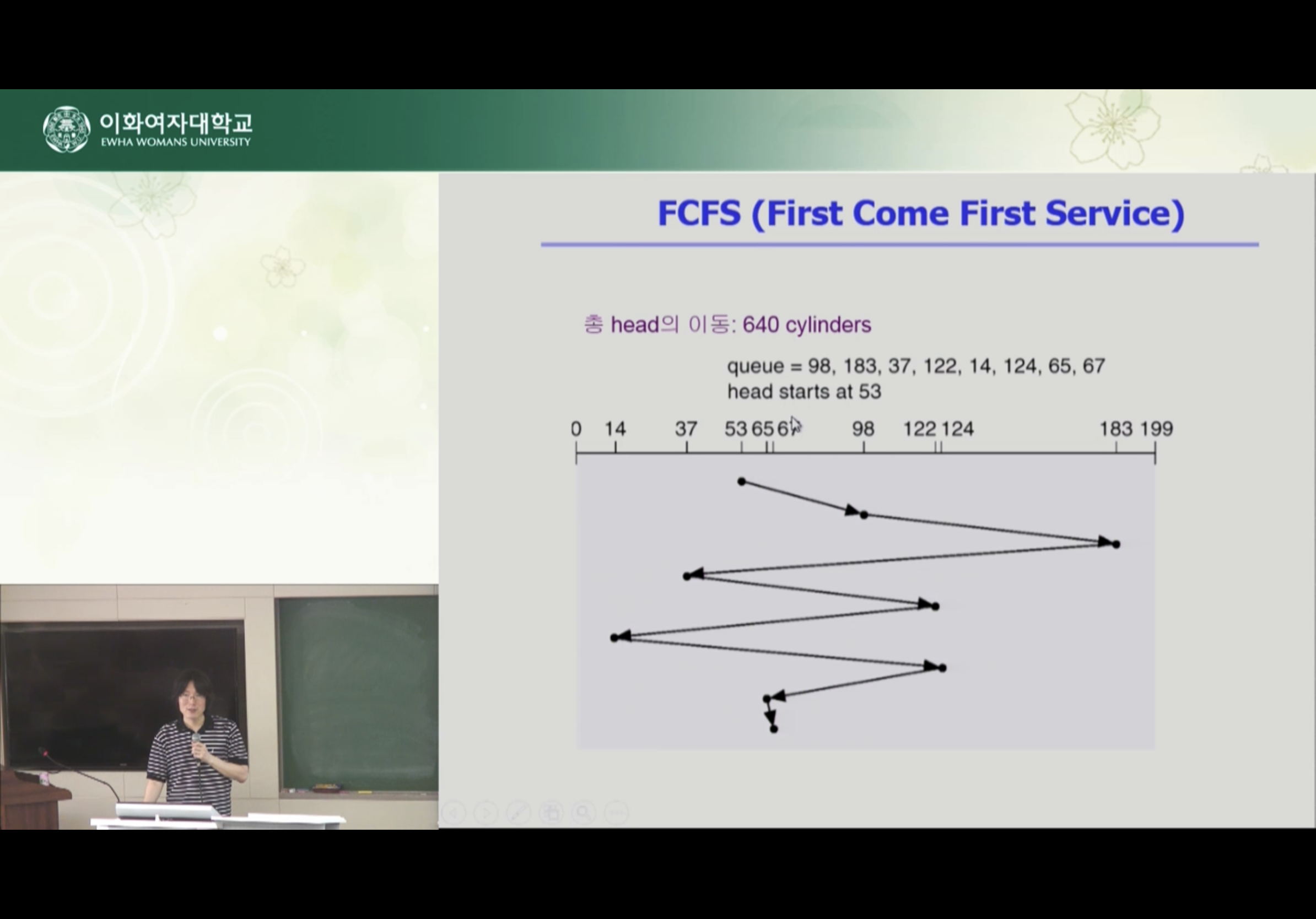 이화여자대학교
EWHA WOMANS UNIVERSITY

FCFS (First Come First Service)

총 head의 이동: 640 cylinders

queue = 98, 183, 37, 122, 14, 124, 65, 67
head starts at 53

0 14 37 53 65 67 98 122 124 183 199